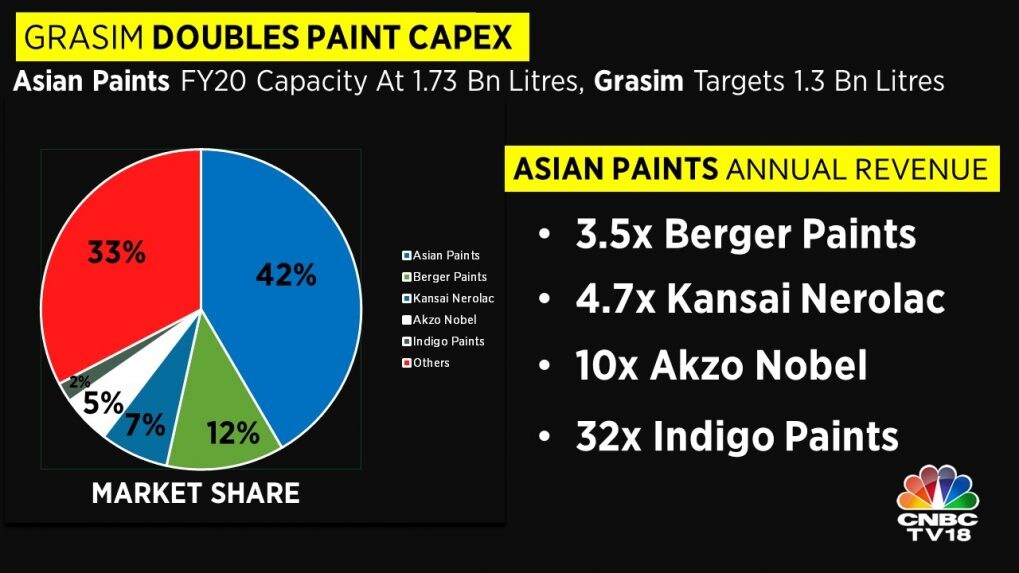 GRASIM DOUBLES PAINT CAPEX

Asian Paints FY20 Capacity At 1.73 Bn Litres, Grasim Targets 1.3 Bn Litres

33%
42%
2%
5%
7%
12%

Asian Paints
Berger Paints
Kansai Nerolac
Akzo Nobel
Indigo Paints
Others

MARKET SHARE

ASIAN PAINTS ANNUAL REVENUE

• 3.5x Berger Paints
• 4.7x Kansai Nerolac
• 10x Akzo Nobel
• 32x Indigo Paints

CNBC TV18